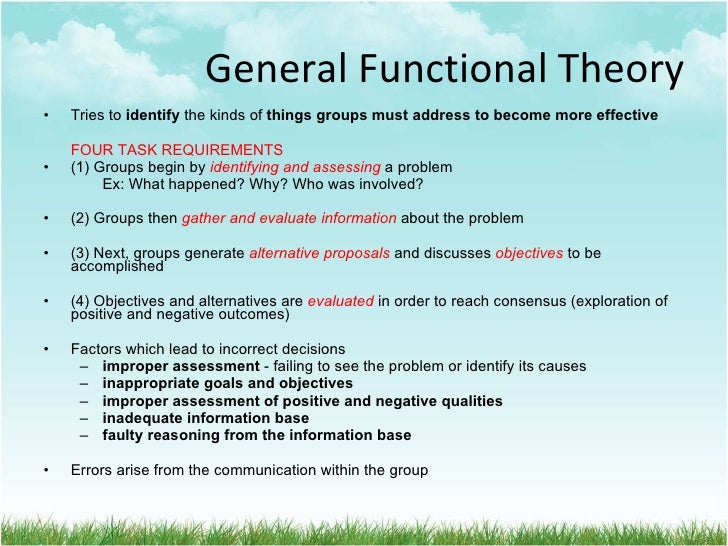 General Functional Theory

• Tries to identify the kinds of things groups must address to become more effective

FOUR TASK REQUIREMENTS

• (1) Groups begin by identifying and assessing a problem
Ex: What happened? Why? Who was involved?

• (2) Groups then gather and evaluate information about the problem

• (3) Next, groups generate alternative proposals and discusses objectives to be accomplished

• (4) Objectives and alternatives are evaluated in order to reach consensus (exploration of positive and negative outcomes)

• Factors which lead to incorrect decisions
– improper assessment - failing to see the problem or identify its causes
– inappropriate goals and objectives
– improper assessment of positive and negative qualities
– inadequate information base
– faulty reasoning from the information base

• Errors arise from the communication within the group